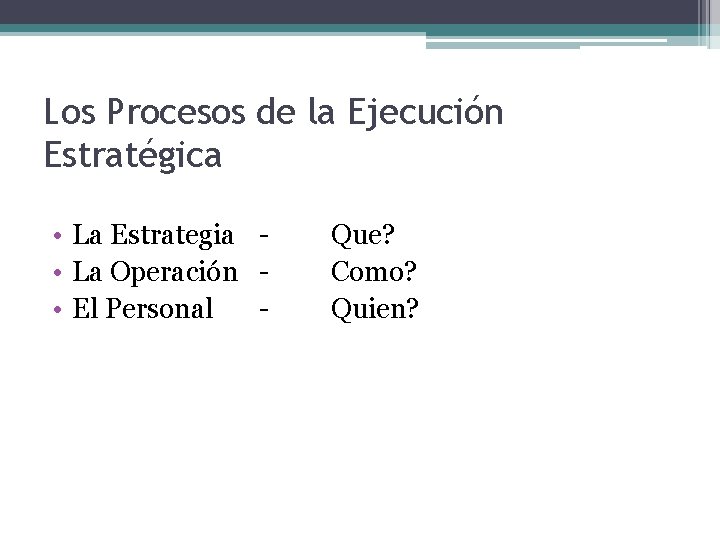 Los Procesos de la Ejecución Estratégica

• La Estrategia - Que?
• La Operación - Como?
• El Personal - Quien?